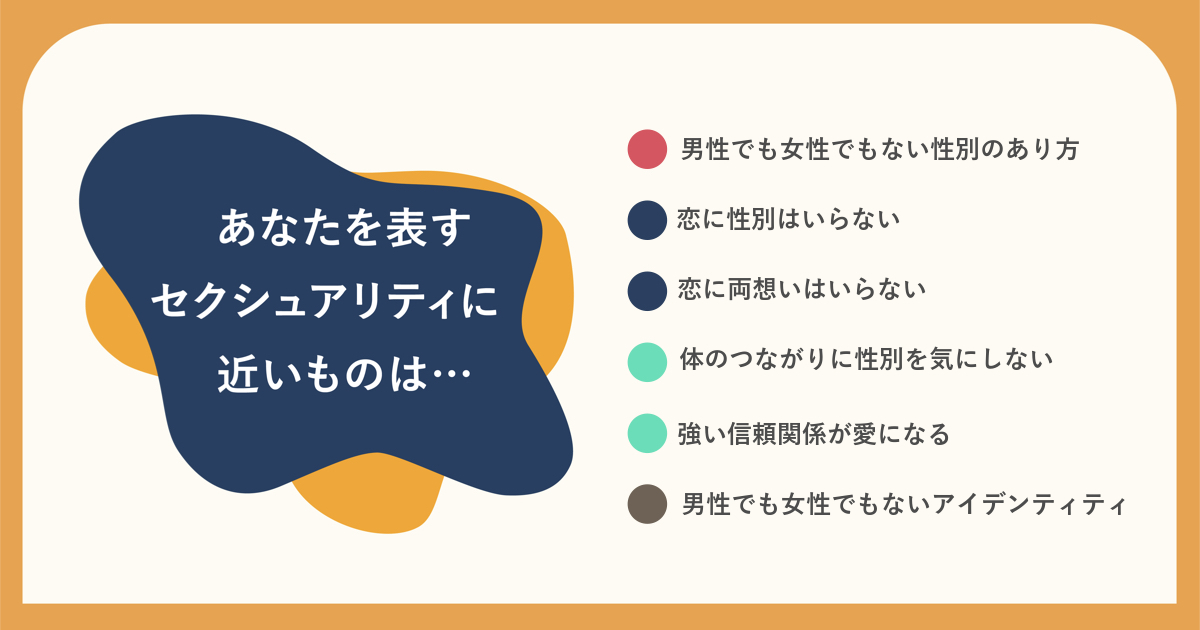 あなたを表す
セクシュアリティに
近いものは…

男性でも女性でもない性別のあり方

恋に性別はいらない

恋に両想いはいらない

体のつながりに性別を気にしない

強い信頼関係が愛になる

男性でも女性でもないアイデンティティ